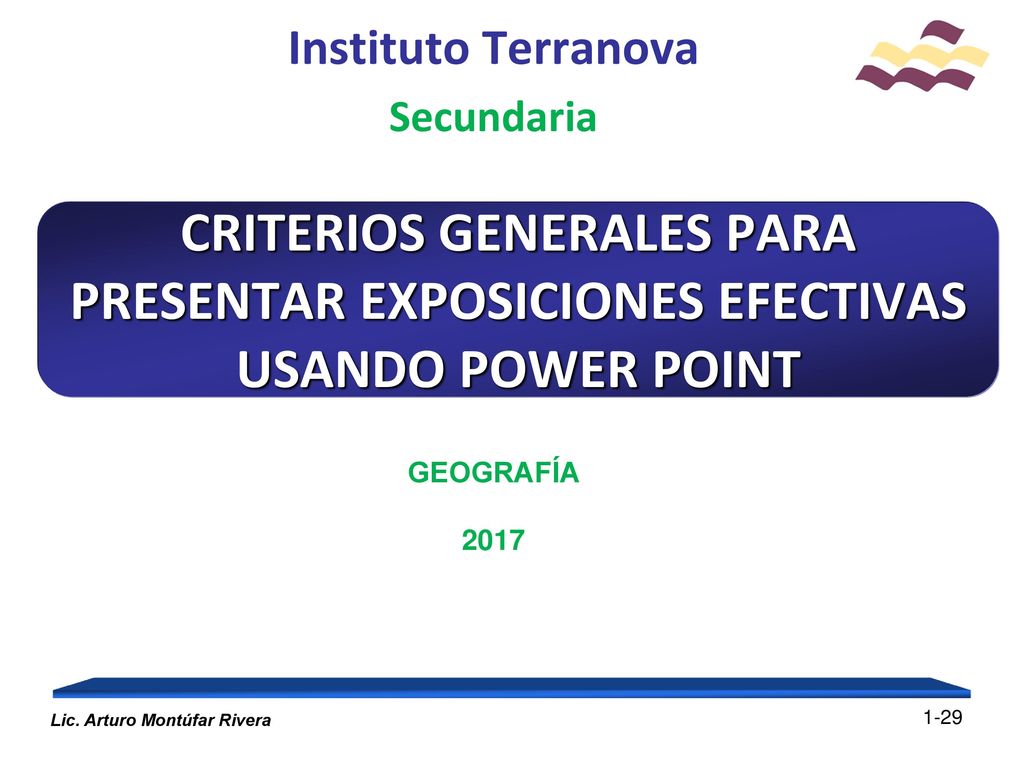 Instituto Terranova

Secundaria

CRITERIOS GENERALES PARA PRESENTAR EXPOSICIONES EFECTIVAS USANDO POWER POINT

GEOGRAFÍA

2017

Lic. Arturo Montúfar Rivera

1-29